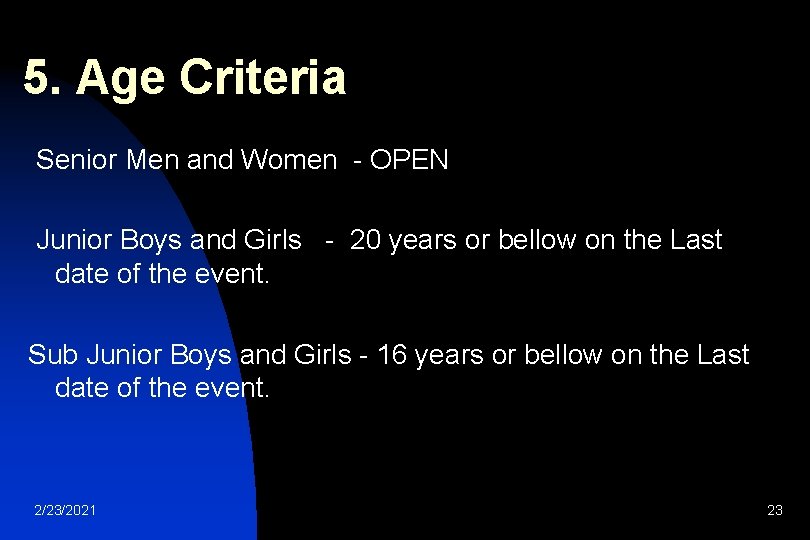 5. Age Criteria

Senior Men and Women - OPEN

Junior Boys and Girls - 20 years or bellow on the Last date of the event.

Sub Junior Boys and Girls - 16 years or bellow on the Last date of the event.

2/23/2021

23